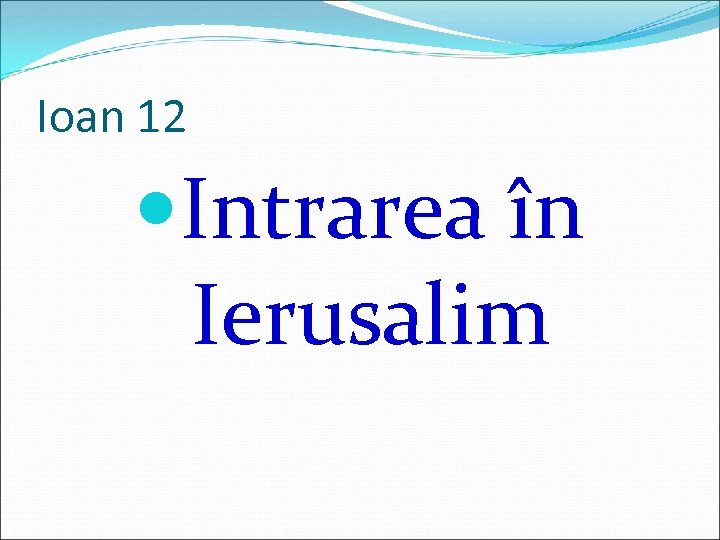 Ioan 12

Intrarea în Ierusalim